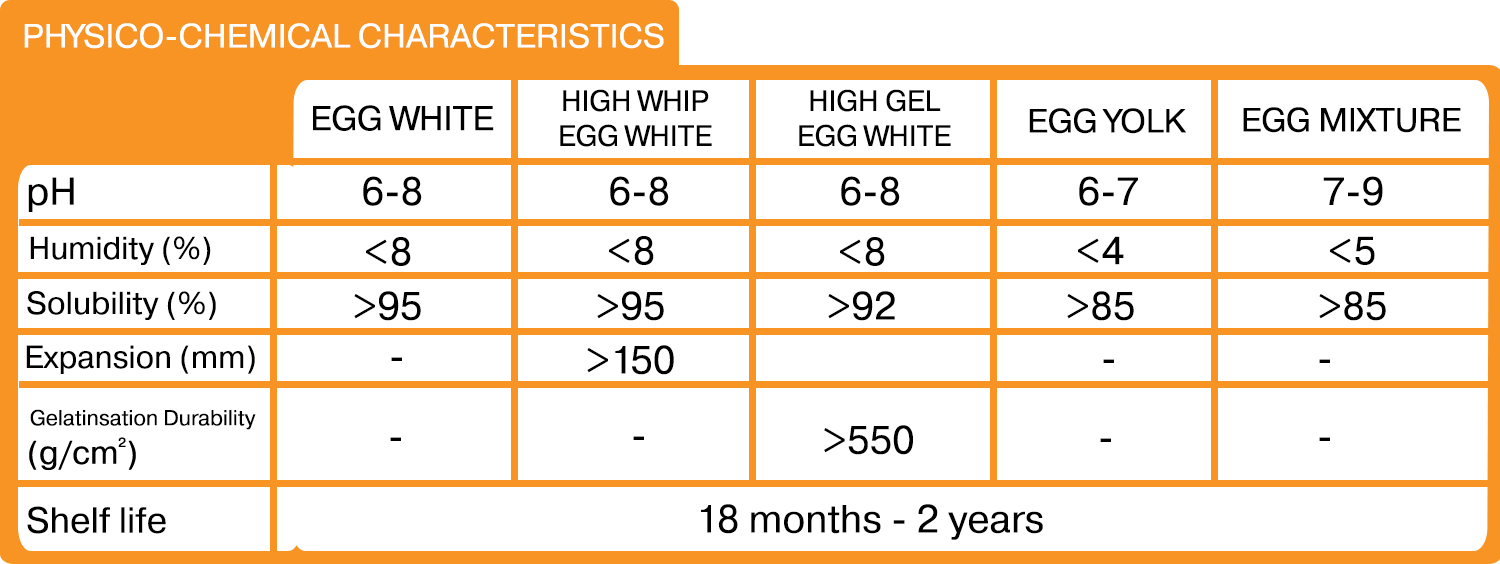 PHYSICO-CHEMICAL CHARACTERISTICS

| | EGG WHITE | HIGH WHIP EGG WHITE | HIGH GEL EGG WHITE | EGG YOLK | EGG MIXTURE |
|---|---|---|---|---|---|
| pH | 6-8 | 6-8 | 6-8 | 6-7 | 7-9 |
| Humidity (%) | <8 | <8 | <8 | <4 | <5 |
| Solubility (%) | >95 | >95 | >92 | >85 | >85 |
| Expansion (mm) | - | >150 | | - | - |
| Gelatinsation Durability ($g/cm^2$) | - | - | >550 | - | - |
| Shelf life | 18 months - 2 years | | | | |